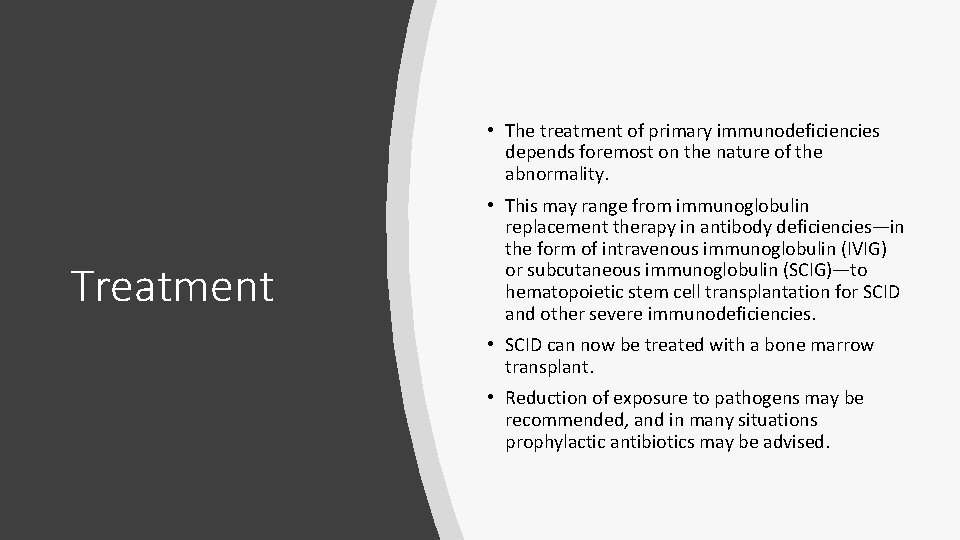 Treatment

• The treatment of primary immunodeficiencies depends foremost on the nature of the abnormality.

• This may range from immunoglobulin replacement therapy in antibody deficiencies—in the form of intravenous immunoglobulin (IVIG) or subcutaneous immunoglobulin (SCIG)—to hematopoietic stem cell transplantation for SCID and other severe immunodeficiencies.

• SCID can now be treated with a bone marrow transplant.

• Reduction of exposure to pathogens may be recommended, and in many situations prophylactic antibiotics may be advised.